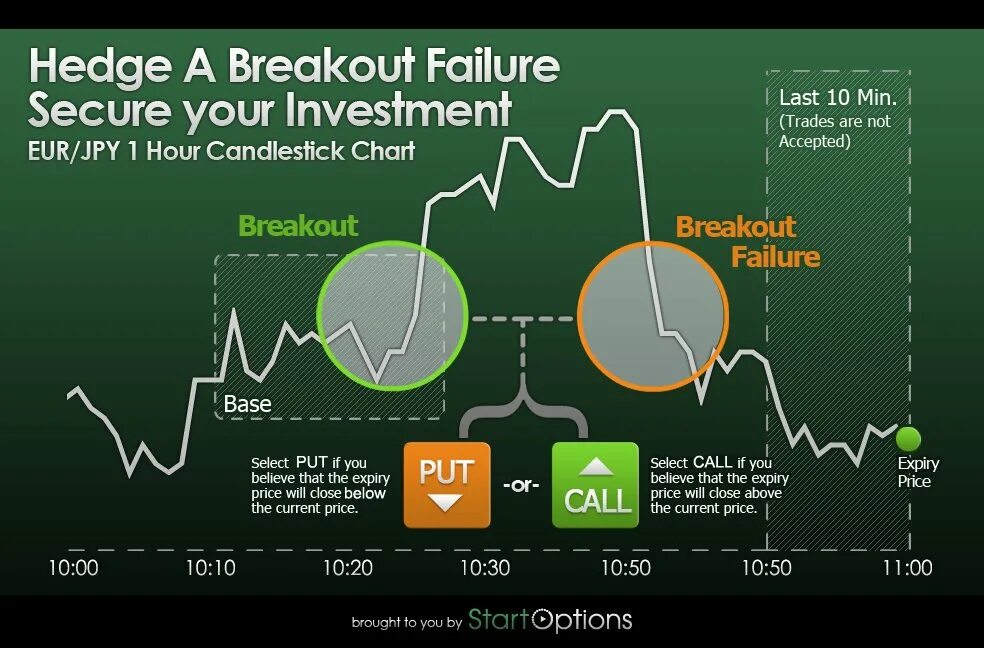 Hedge A Breakout Failure
Secure your Investment
EUR/JPY 1 Hour Candlestick Chart

Last 10 Min.
(Trades are not Accepted)

Breakout

Breakout Failure

Base

Select PUT if you believe that the expiry price will close below the current price.

PUT

-or-

CALL

Select CALL if you believe that the expiry price will close above the current price.

Expiry Price

10:00 10:10 10:20 10:30 10:50 10:50 11:00

brought to you by StartOptions